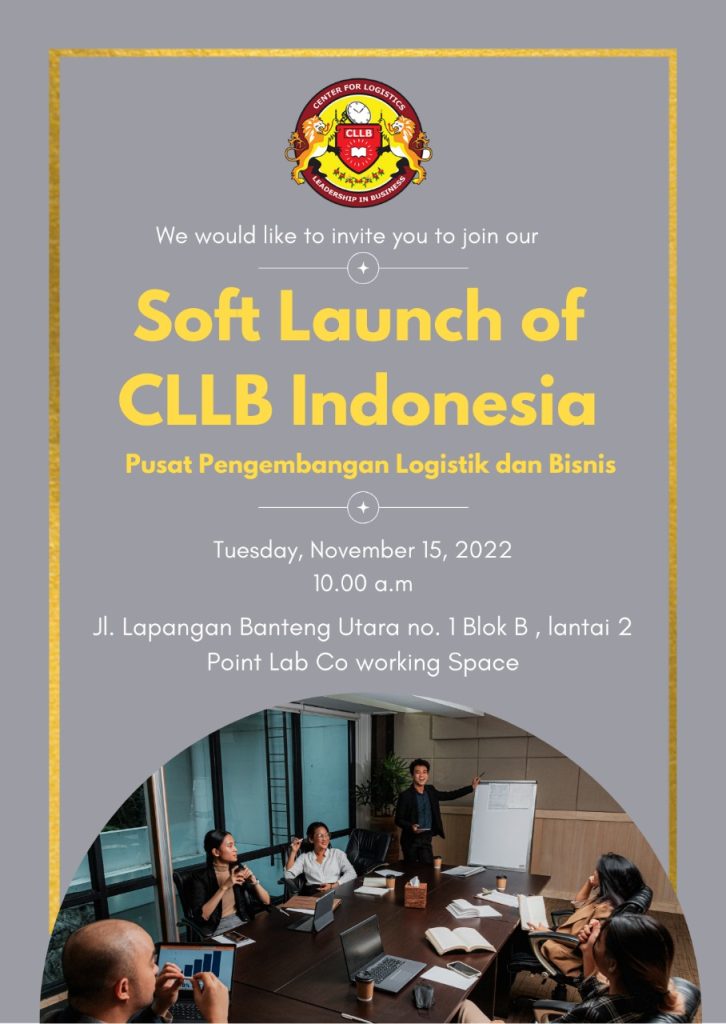 CENTER FOR LOGISTICS
CLLB
LEADERSHIP IN BUSINESS

We would like to invite you to join our

Soft Launch of CLLB Indonesia

Pusat Pengembangan Logistik dan Bisnis

Tuesday, November 15, 2022
10.00 a.m

Jl. Lapangan Banteng Utara no. 1 Blok B , lantai 2
Point Lab Co working Space